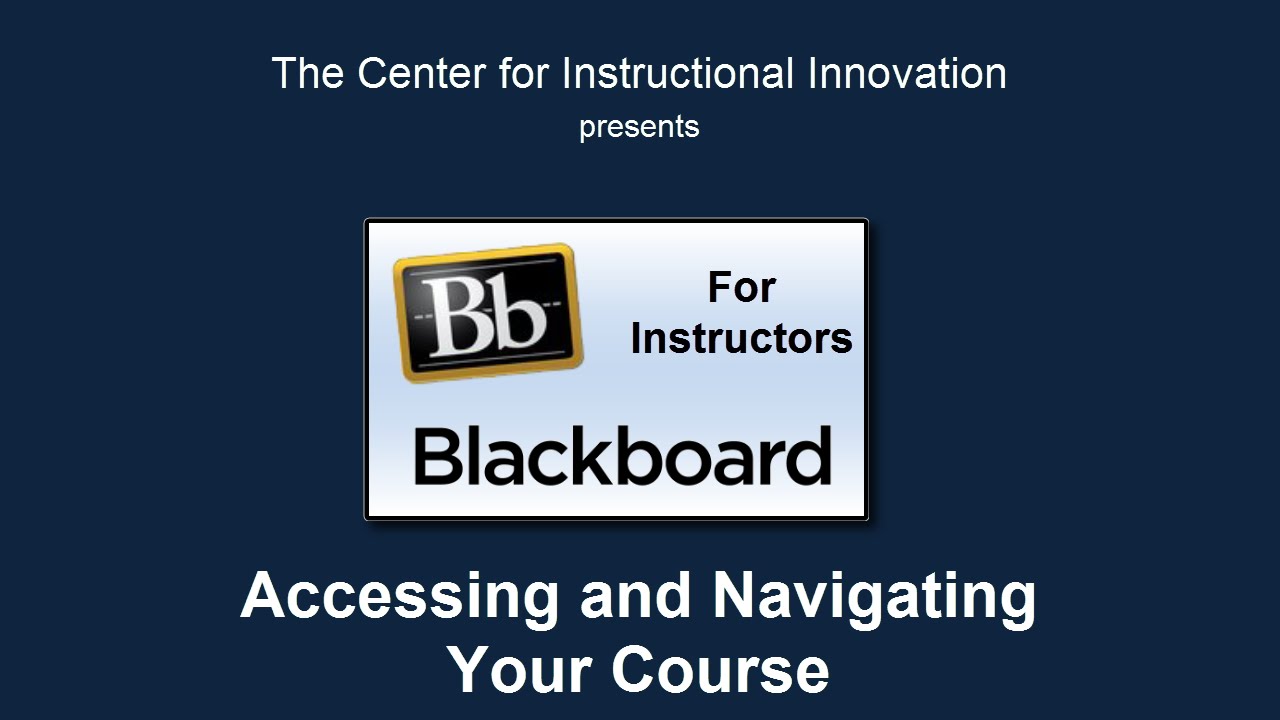 The Center for Instructional Innovation
presents

Bb

For Instructors

Blackboard

Accessing and Navigating Your Course